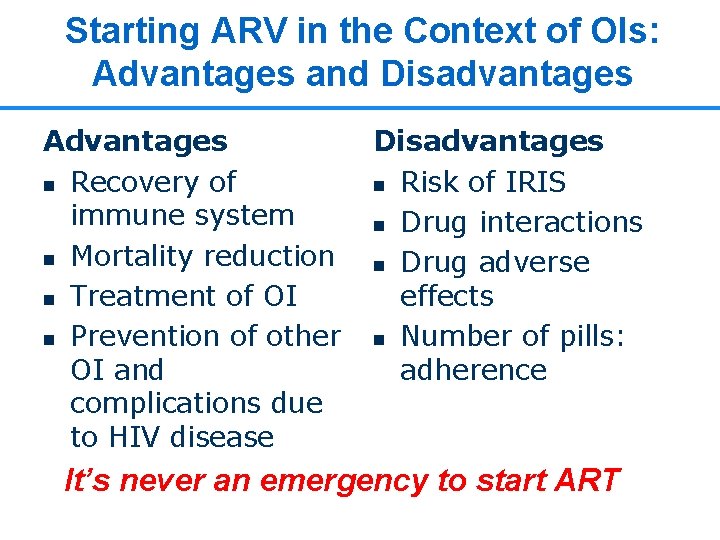 Starting ARV in the Context of OIs: Advantages and Disadvantages

Advantages

- Recovery of immune system
- Mortality reduction
- Treatment of OI
- Prevention of other OI and complications due to HIV disease

Disadvantages

- Risk of IRIS
- Drug interactions
- Drug adverse effects
- Number of pills: adherence

It's never an emergency to start ART